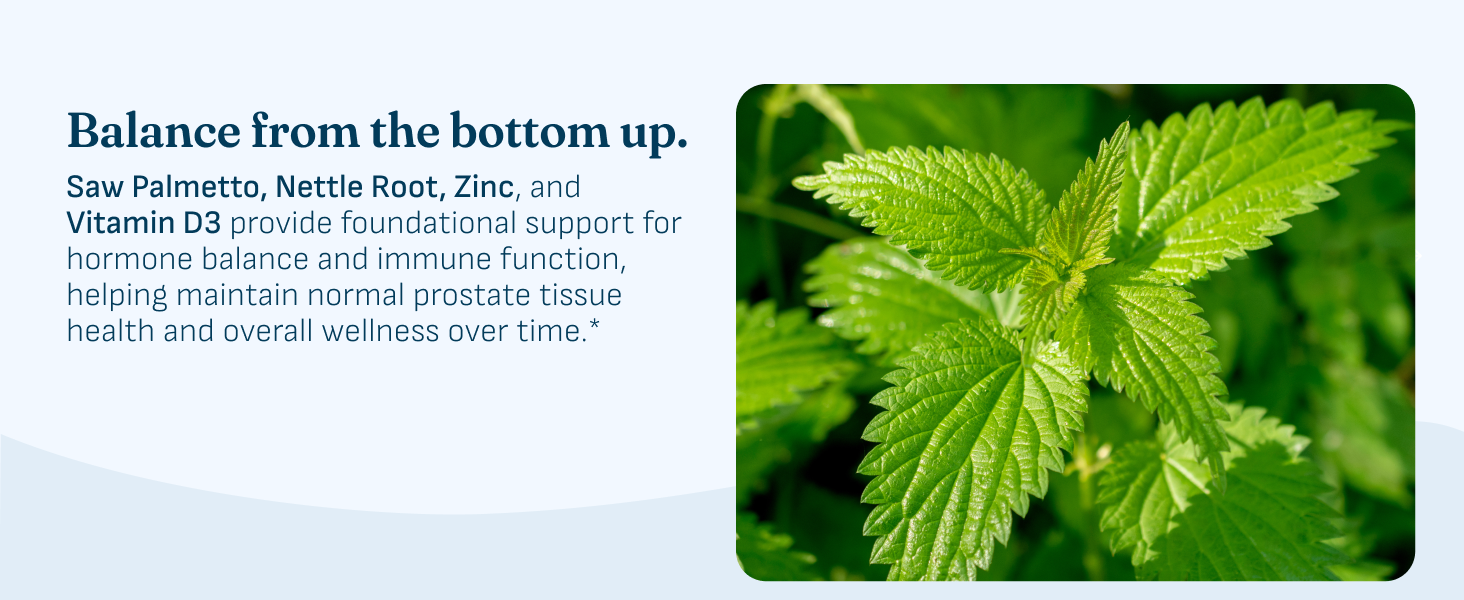 Balance from the bottom up.

Saw Palmetto, Nettle Root, Zinc, and Vitamin D3 provide foundational support for hormone balance and immune function, helping maintain normal prostate tissue health and overall wellness over time.*